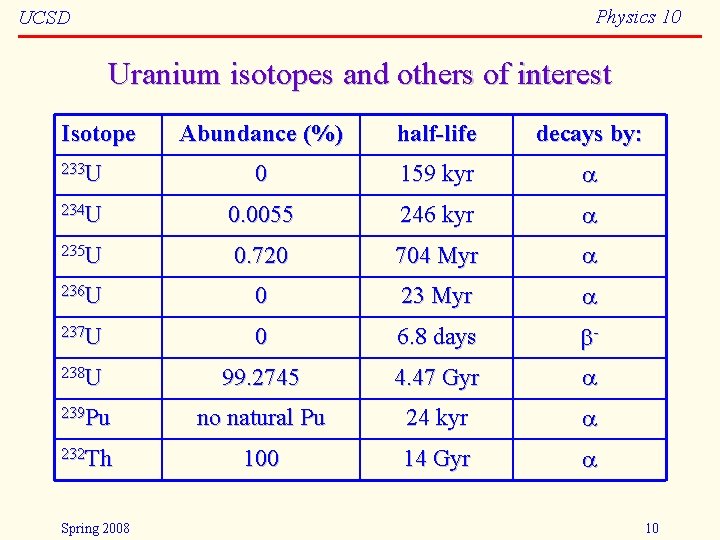 UCSD

Physics 10

Uranium isotopes and others of interest

| Isotope | Abundance (%) | half-life | decays by: |
|---|---|---|---|
| $^{233}U$ | 0 | 159 kyr | $\alpha$ |
| $^{234}U$ | 0.0055 | 246 kyr | $\alpha$ |
| $^{235}U$ | 0.720 | 704 Myr | $\alpha$ |
| $^{236}U$ | 0 | 23 Myr | $\alpha$ |
| $^{237}U$ | 0 | 6.8 days | $\beta^-$ |
| $^{238}U$ | 99.2745 | 4.47 Gyr | $\alpha$ |
| $^{239}Pu$ | no natural Pu | 24 kyr | $\alpha$ |
| $^{232}Th$ | 100 | 14 Gyr | $\alpha$ |

Spring 2008

10